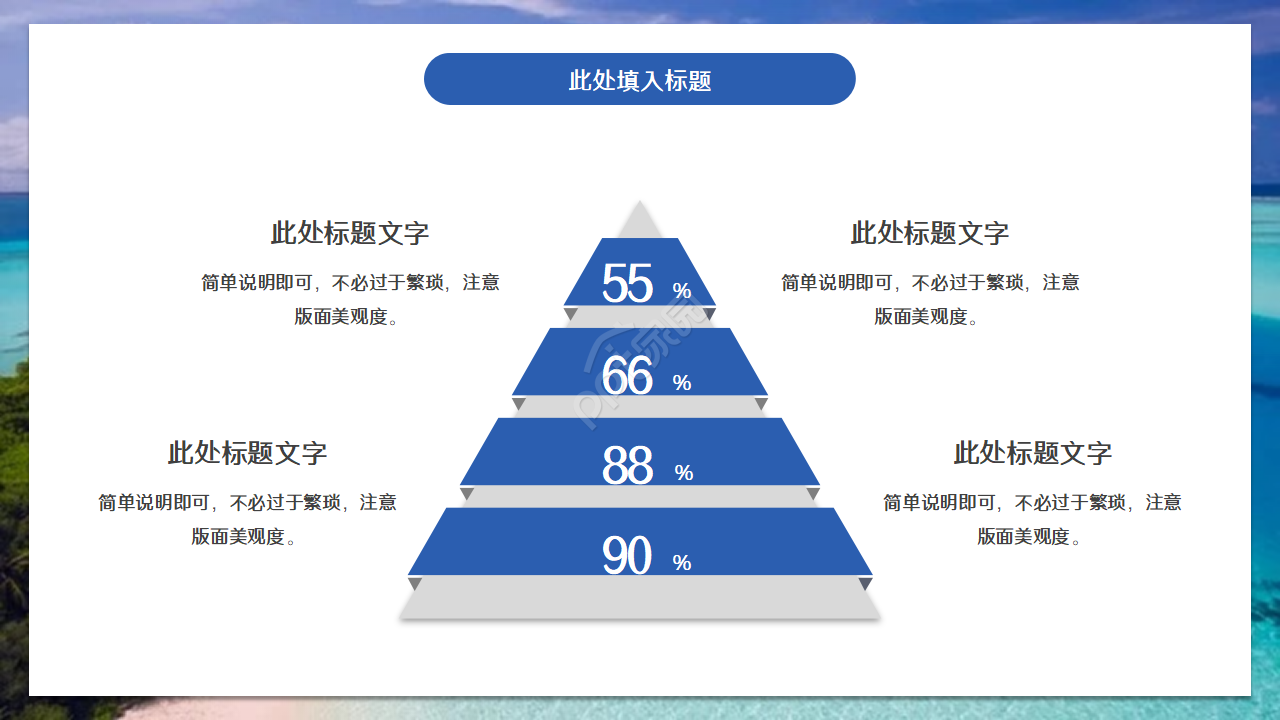 此处填入标题

此处标题文字

简单说明即可，不必过于繁琐，注意版面美观度。

此处标题文字

简单说明即可，不必过于繁琐，注意版面美观度。

55 %

66 %

88 %

90 %

此处标题文字

简单说明即可，不必过于繁琐，注意版面美观度。

此处标题文字

简单说明即可，不必过于繁琐，注意版面美观度。